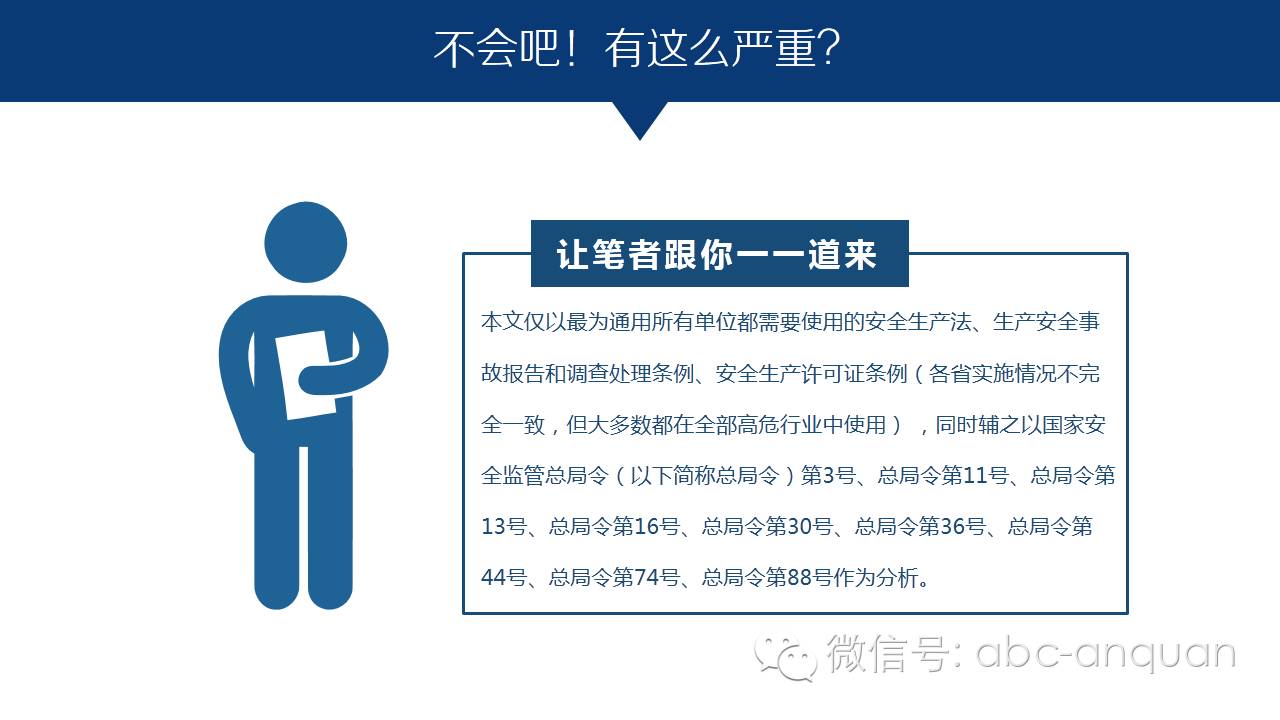 不会吧！有这么严重?

让笔者跟你一一道来

本文仅以最为通用所有单位都需要使用的安全生产法、生产安全事故报告和调查处理条例、安全生产许可证条例（各省实施情况不完全一致，但大多数都在全部高危行业中使用），同时辅之以国家安全监管总局令（以下简称总局令）第3号、总局令第11号、总局令第13号、总局令第16号、总局令第30号、总局令第36号、总局令第44号、总局令第74号、总局令第88号作为分析。

微信号: abc-anquan